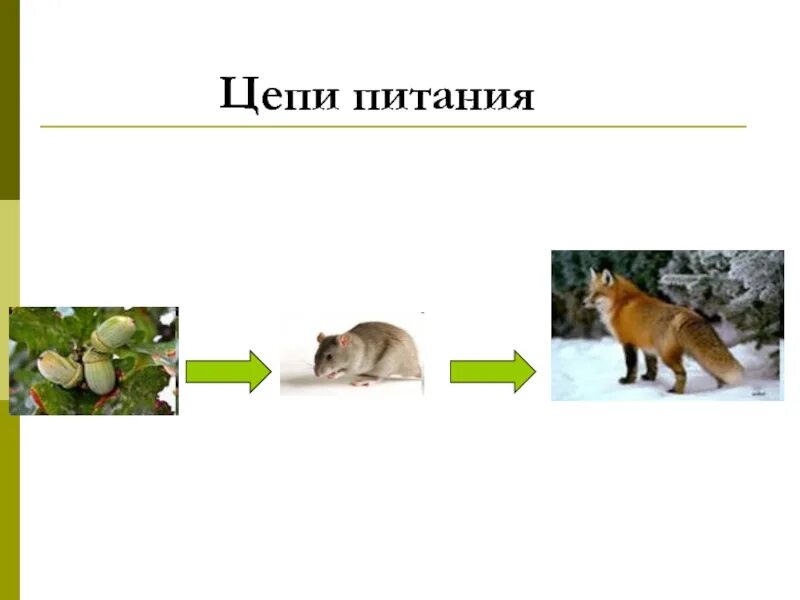 Цепи питания